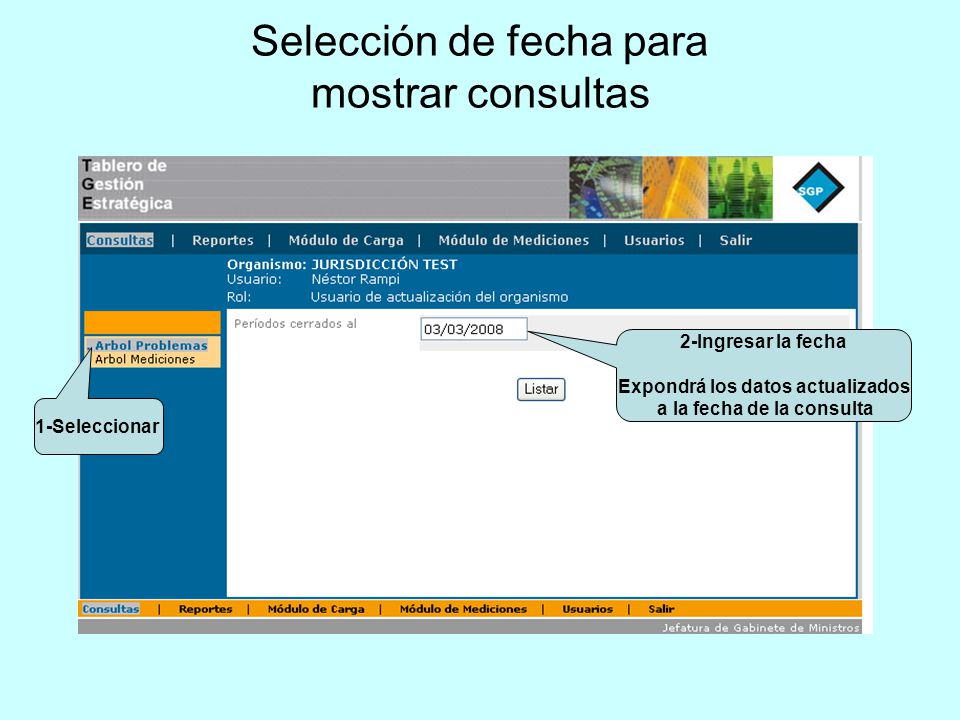 Selección de fecha para mostrar consultas

Tablero de Gestión Estratégica

SGP

Consultas | Reportes | Módulo de Carga | Módulo de Mediciones | Usuarios | Salir

Organismo: JURISDICCIÓN TEST
Usuario: Néstor Rampi
Rol: Usuario de actualización del organismo

Arbol Problemas
Arbol Mediciones

Períodos cerrados al 03/03/2008

Listar

2-Ingresar la fecha

Expondrá los datos actualizados a la fecha de la consulta

1-Seleccionar

Consultas | Reportes | Módulo de Carga | Módulo de Mediciones | Usuarios | Salir

Jefatura de Gabinete de Ministros